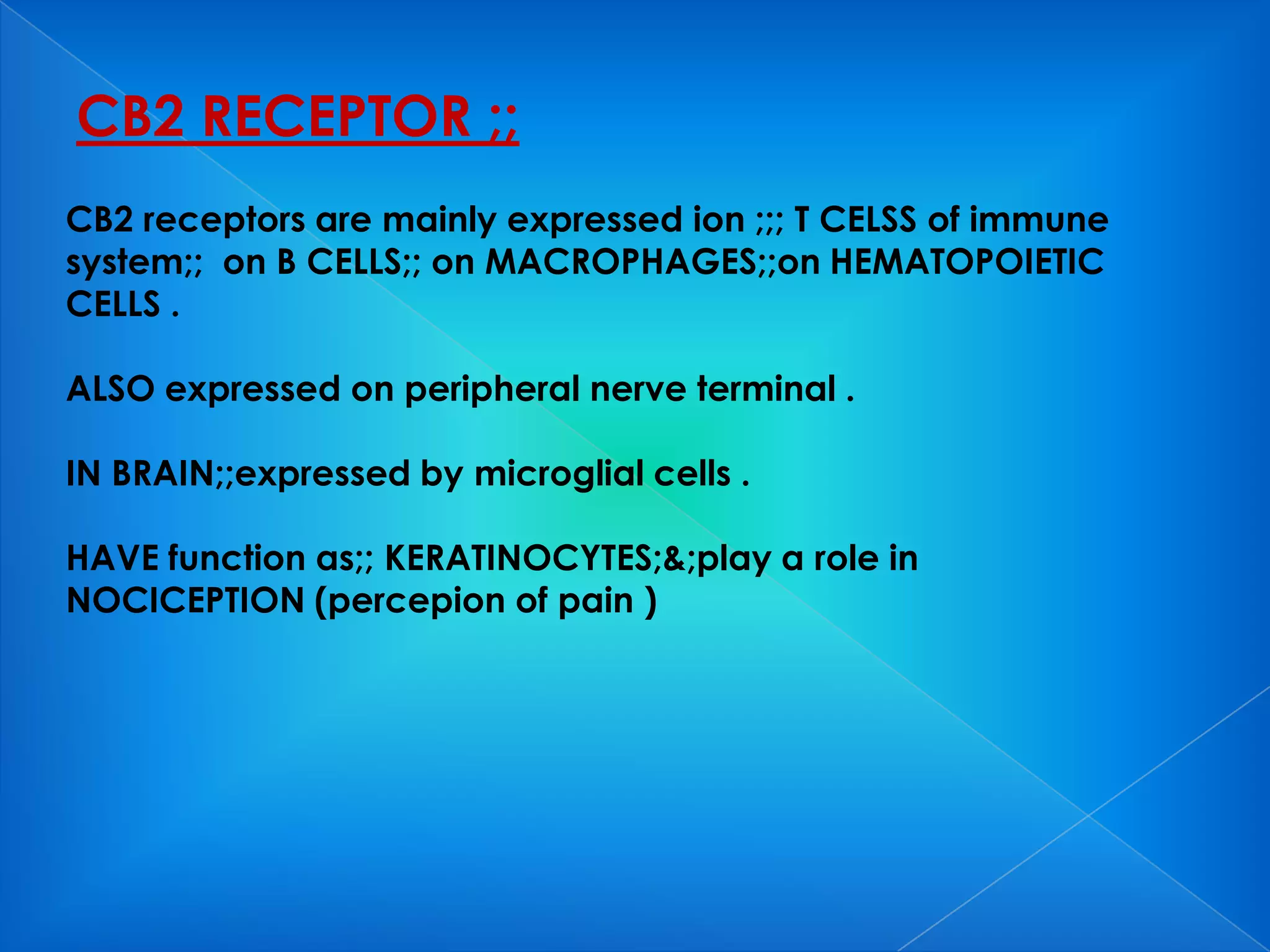 CB2 RECEPTOR ;;

CB2 receptors are mainly expressed ion ;;; T CELSS of immune system;;  on B CELLS;; on MACROPHAGES;;on HEMATOPOIETIC CELLS .

ALSO expressed on peripheral nerve terminal .

IN BRAIN;;expressed by microglial cells .

HAVE function as;; KERATINOCYTES;&;play a role in NOCICEPTION (percepion of pain )